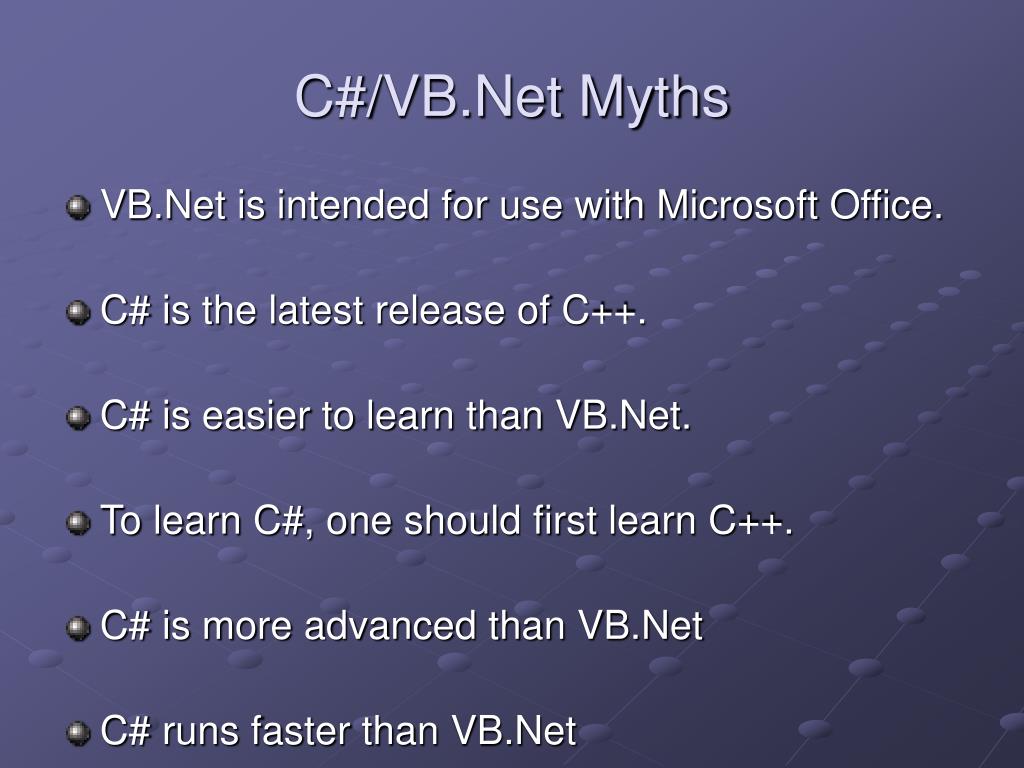 C#/VB.Net Myths

VB.Net is intended for use with Microsoft Office.

C# is the latest release of C++.

C# is easier to learn than VB.Net.

To learn C#, one should first learn C++.

C# is more advanced than VB.Net

C# runs faster than VB.Net